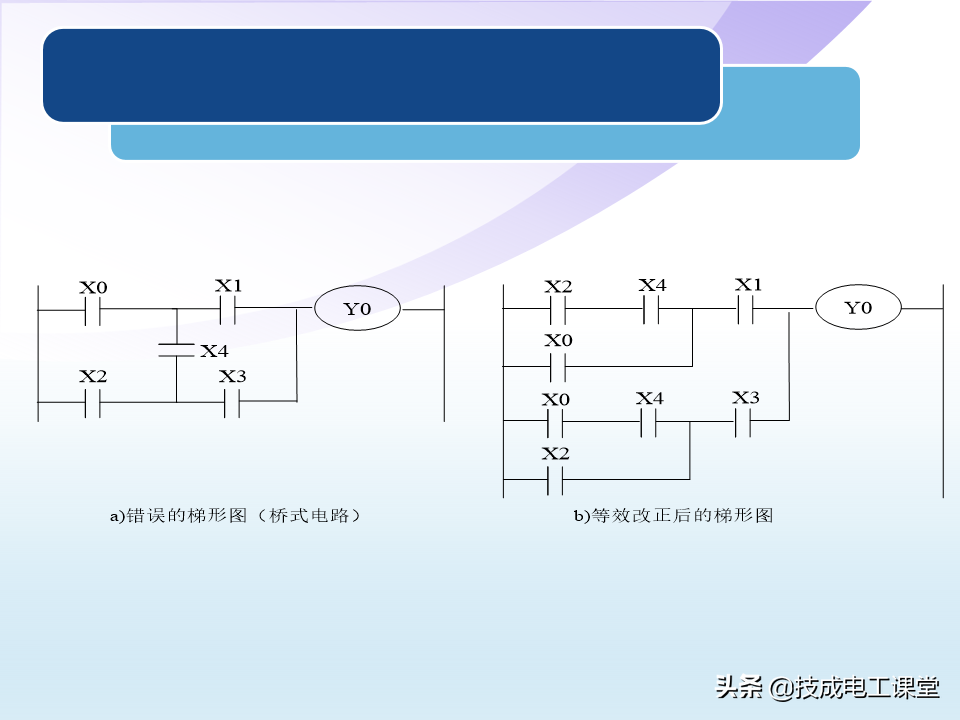 X0
X1
Y0
X4
X2
X3

a)错误的梯形图（桥式电路）

X2
X4
X1
Y0
X0
X0
X4
X3
X2

b)等效改正后的梯形图

头条 @技成电工课堂